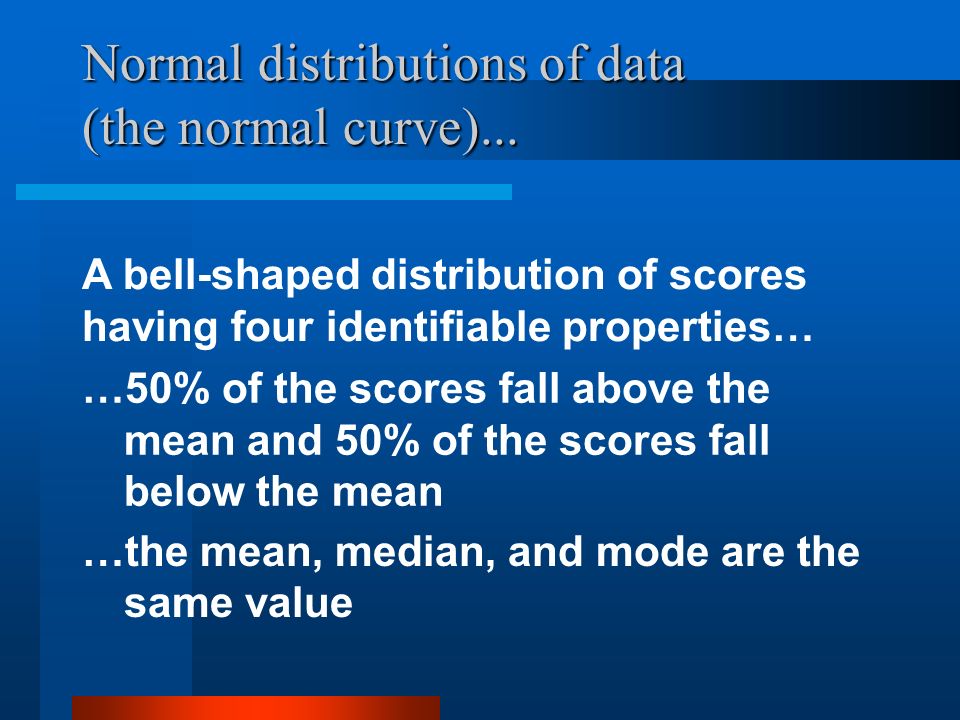 Normal distributions of data
(the normal curve)...

A bell-shaped distribution of scores having four identifiable properties…

…50% of the scores fall above the mean and 50% of the scores fall below the mean

…the mean, median, and mode are the same value